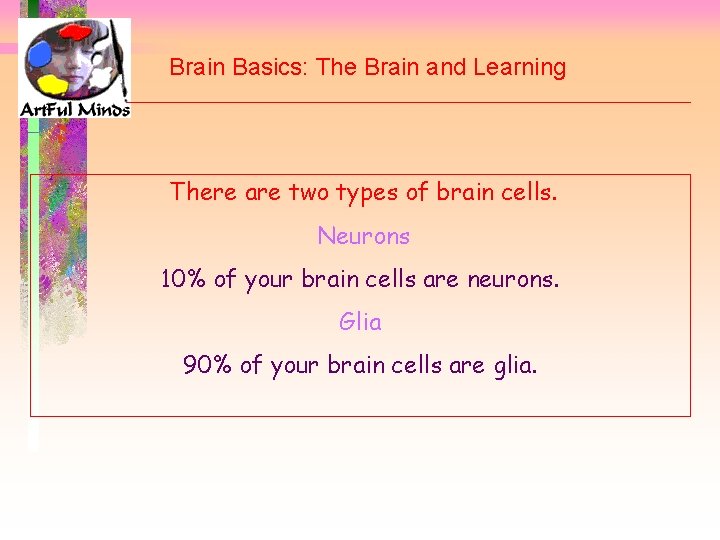 ArtFul Minds

Brain Basics: The Brain and Learning

There are two types of brain cells.

Neurons

10% of your brain cells are neurons.

Glia

90% of your brain cells are glia.